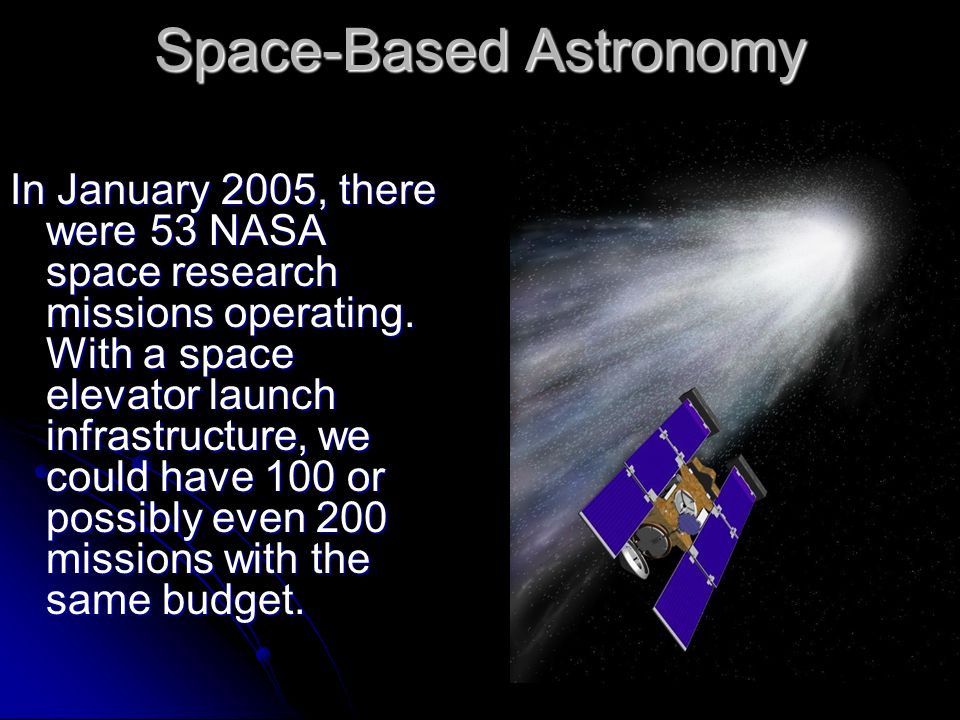 Space-Based Astronomy

In January 2005, there were 53 NASA space research missions operating. With a space elevator launch infrastructure, we could have 100 or possibly even 200 missions with the same budget.